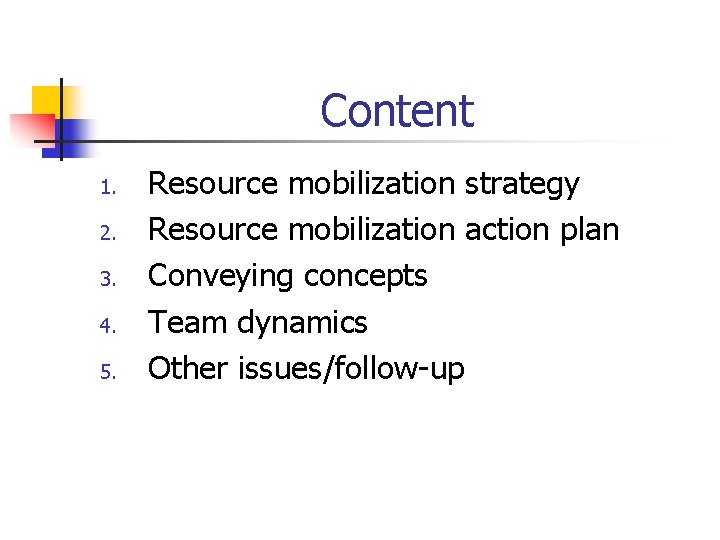 Content

1. Resource mobilization strategy
2. Resource mobilization action plan
3. Conveying concepts
4. Team dynamics
5. Other issues/follow-up